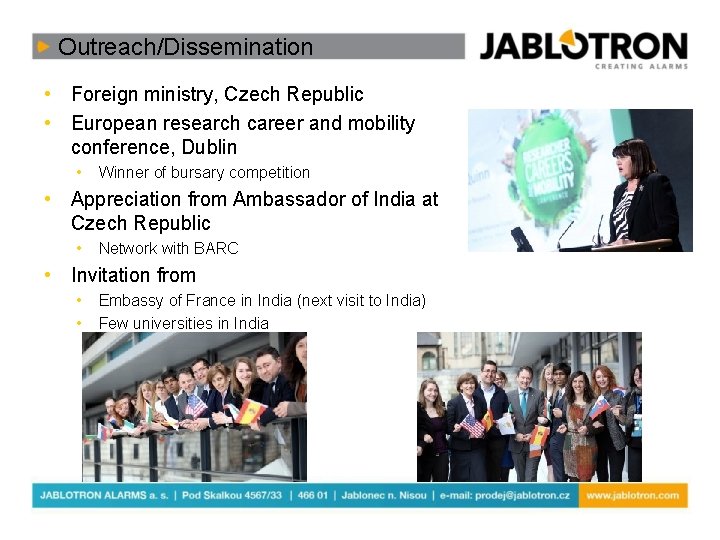 Outreach/Dissemination

JABLOTRON
CREATING ALARMS

- Foreign ministry, Czech Republic
- European research career and mobility conference, Dublin
  - Winner of bursary competition
- Appreciation from Ambassador of India at Czech Republic
  - Network with BARC
- Invitation from
  - Embassy of France in India (next visit to India)
  - Few universities in India

RESEARCHER CAREERS & MOBILITY CONFERENCE

JABLOTRON ALARMS a. s. | Pod Skalkou 4567/33 | 466 01 | Jablonec n. Nisou | e-mail: prodej@jablotron.cz www.jablotron.com